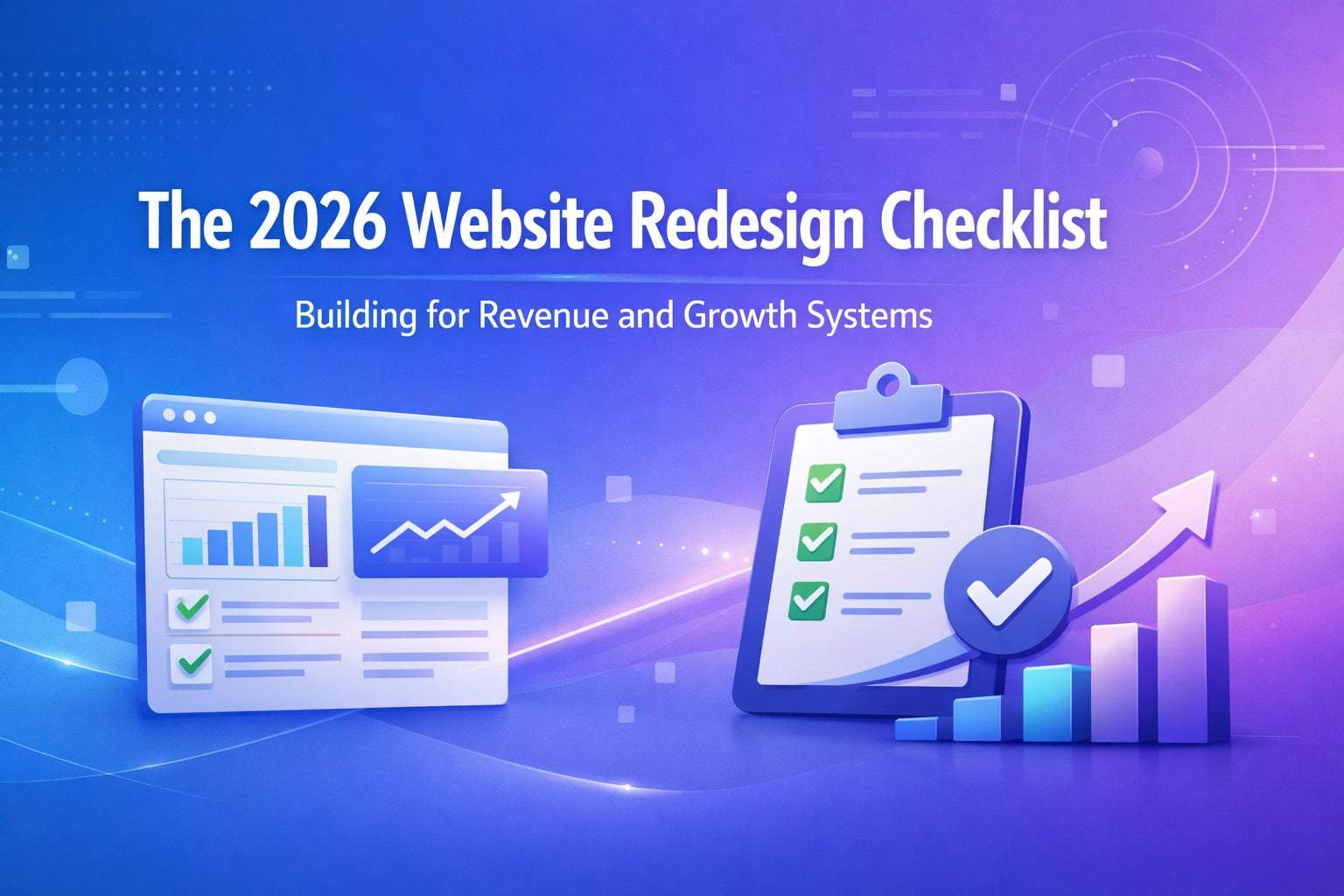 The 2026 Website Redesign Checklist

Building for Revenue and Growth Systems